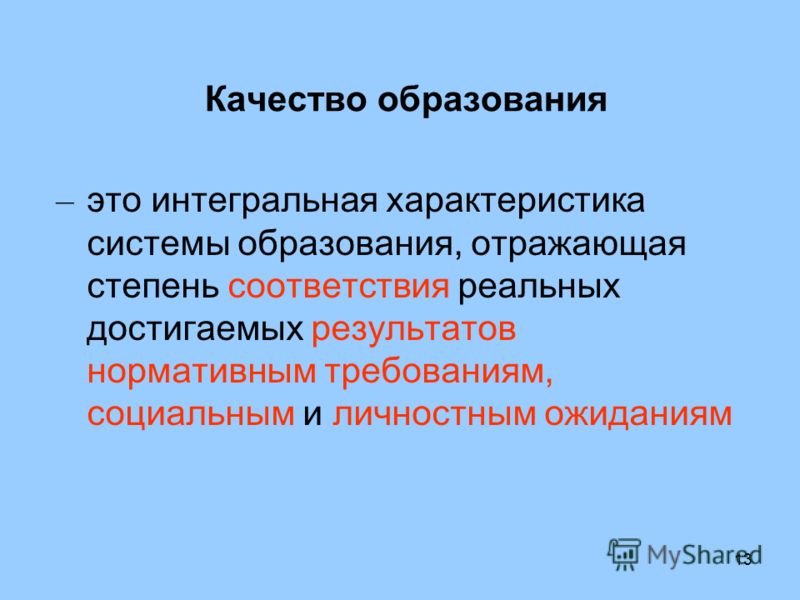 Качество образования

– это интегральная характеристика системы образования, отражающая степень соответствия реальных достигаемых результатов нормативным требованиям, социальным и личностным ожиданиям

MyShared 13